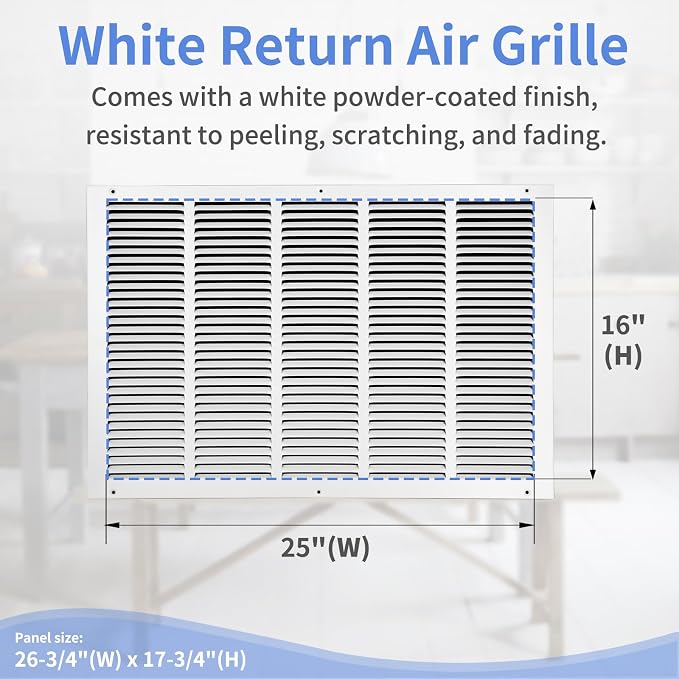 White Return Air Grille

Comes with a white powder-coated finish, resistant to peeling, scratching, and fading.

16"
(H)

25"(W)

Panel size:
26-3/4"(W) x 17-3/4"(H)